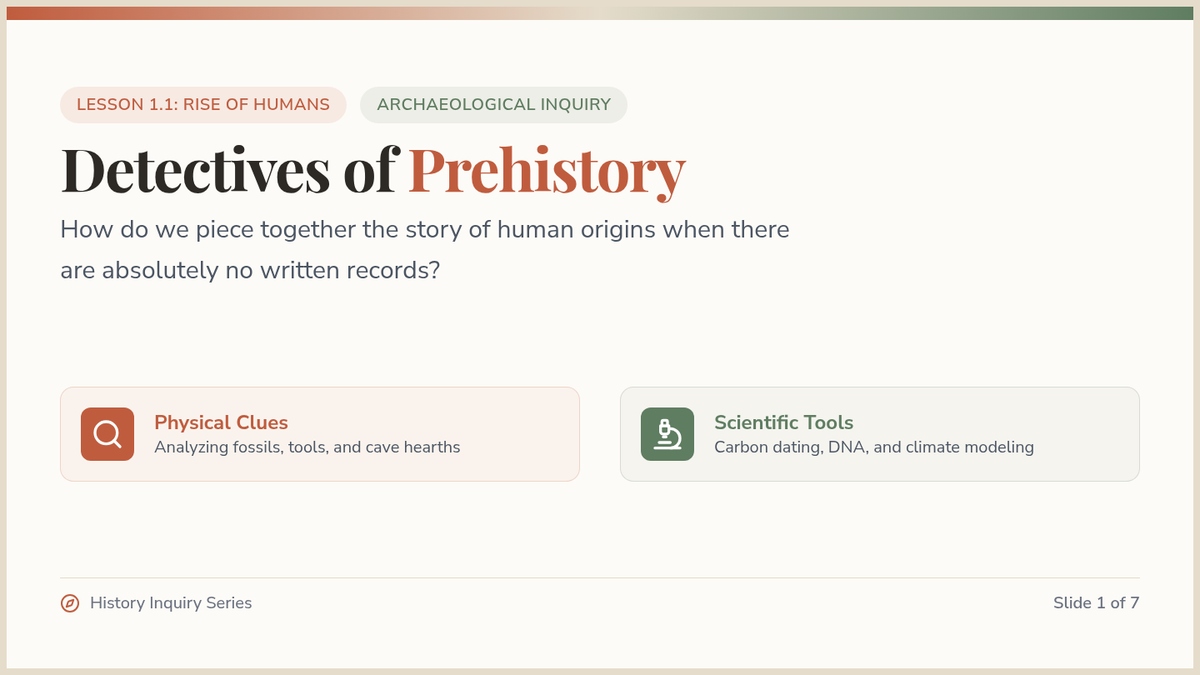 LESSON 1.1: RISE OF HUMANS

ARCHAEOLOGICAL INQUIRY

Detectives of Prehistory

How do we piece together the story of human origins when there are absolutely no written records?

Physical Clues
Analyzing fossils, tools, and cave hearths

Scientific Tools
Carbon dating, DNA, and climate modeling

History Inquiry Series

Slide 1 of 7